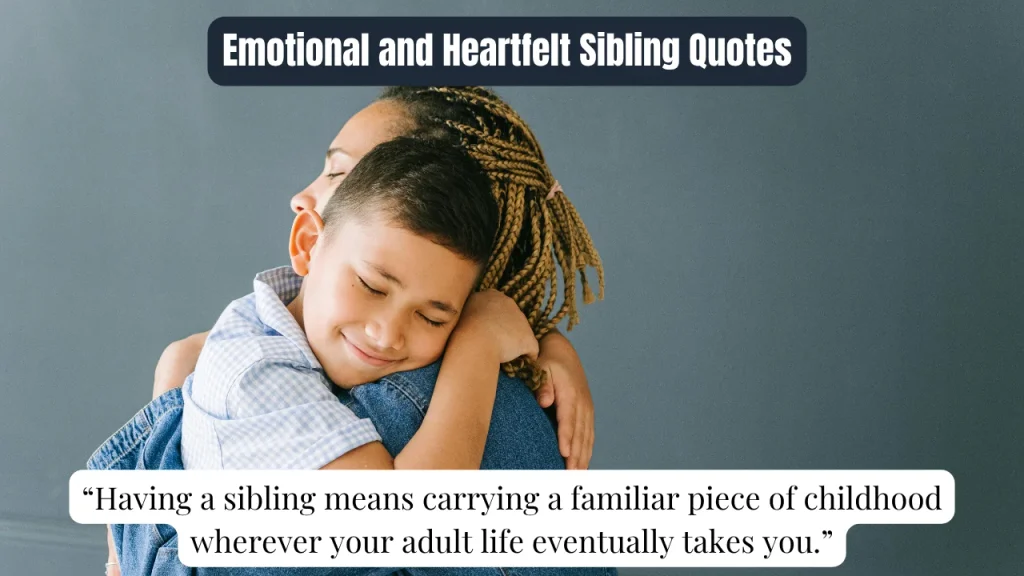 Emotional and Heartfelt Sibling Quotes

“Having a sibling means carrying a familiar piece of childhood wherever your adult life eventually takes you.”